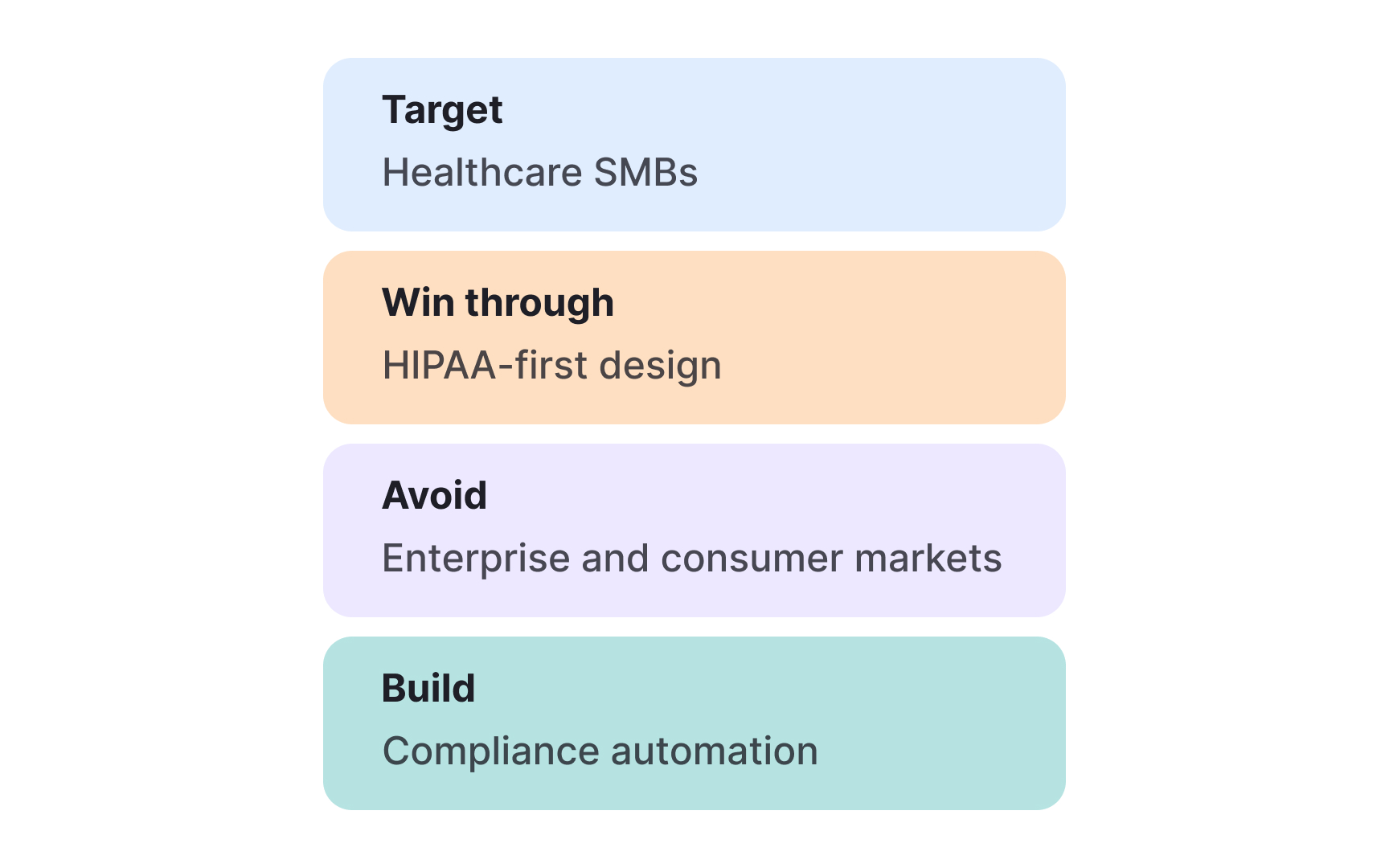 Target
Healthcare SMBs

Win through
HIPAA-first design

Avoid
Enterprise and consumer markets

Build
Compliance automation